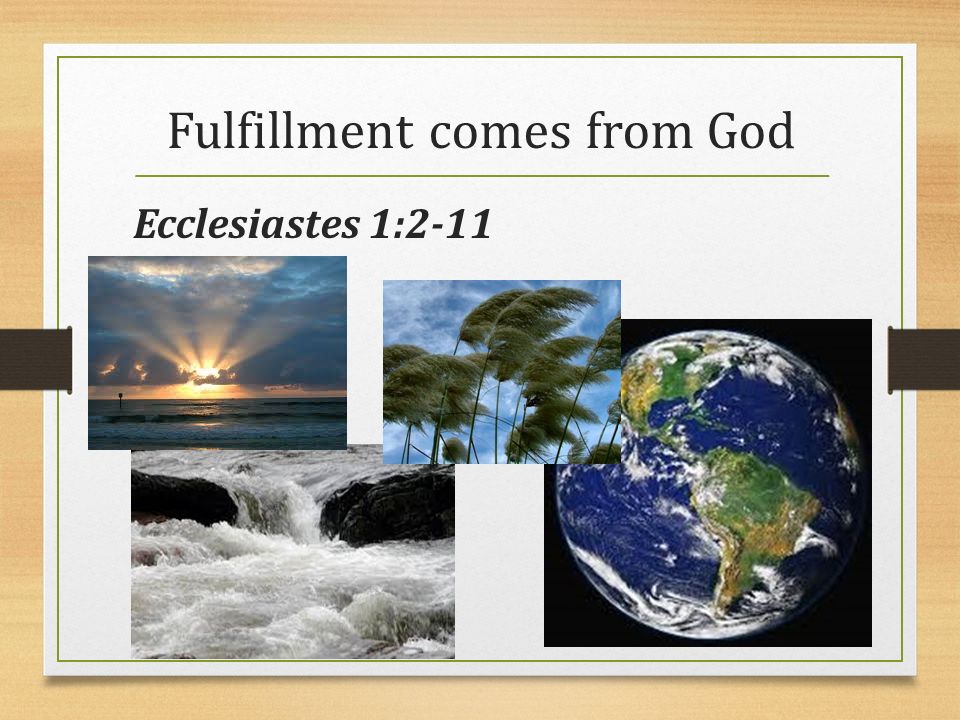 Fulfillment comes from God

Ecclesiastes 1:2-11